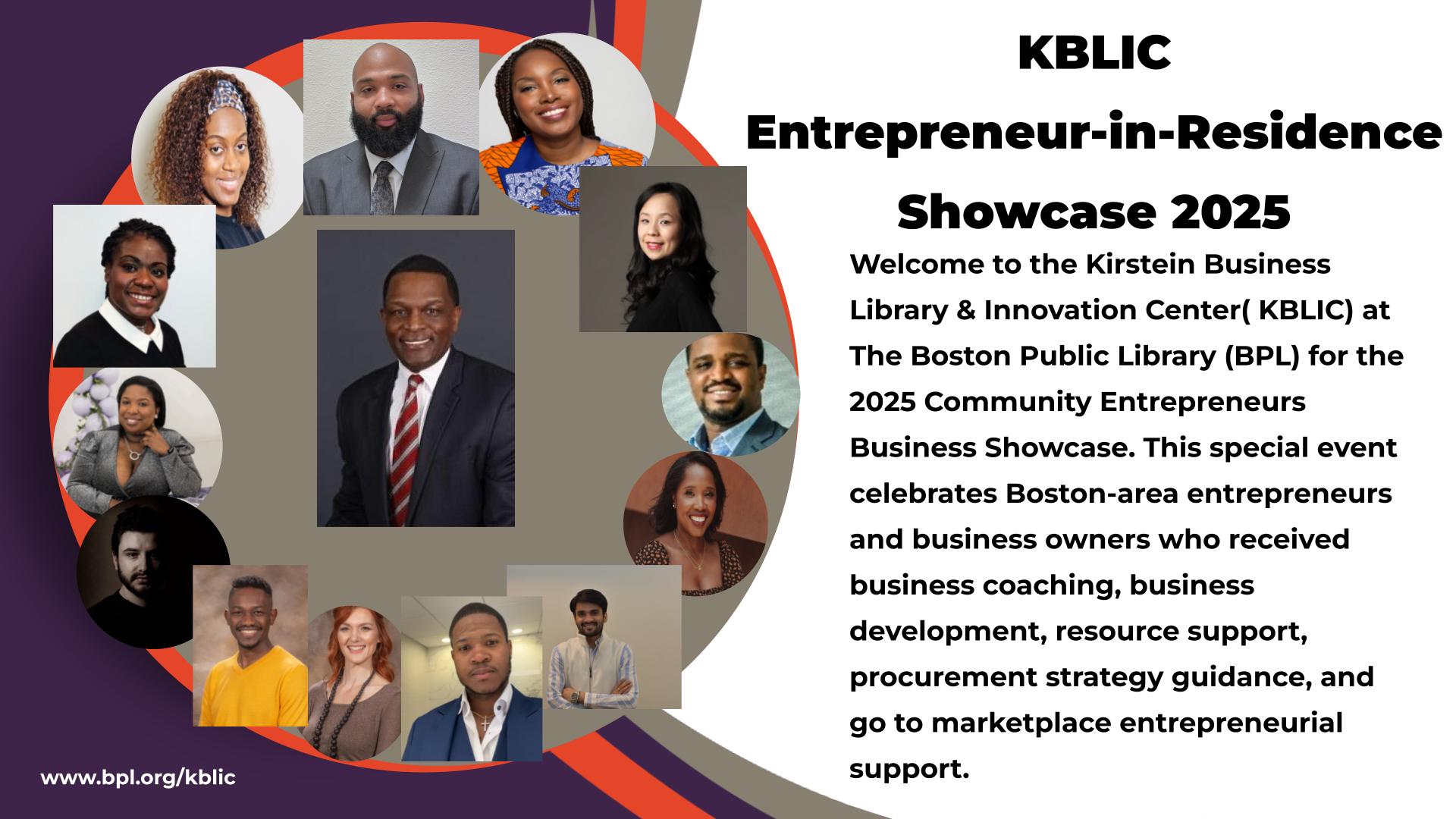 KBLIC
Entrepreneur-in-Residence
Showcase 2025

Welcome to the Kirstein Business Library & Innovation Center( KBLIC) at The Boston Public Library (BPL) for the 2025 Community Entrepreneurs Business Showcase. This special event celebrates Boston-area entrepreneurs and business owners who received business coaching, business development, resource support, procurement strategy guidance, and go to marketplace entrepreneurial support.

www.bpl.org/kblic